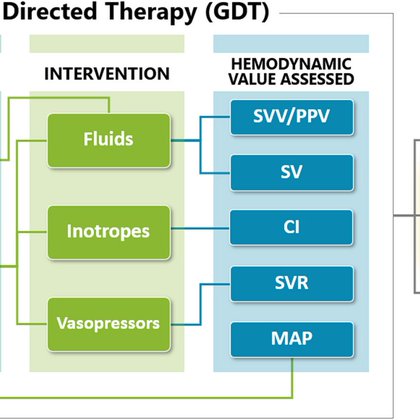 Directed Therapy (GDT)

INTERVENTION

Fluids

Inotropes

Vasopressors

HEMODYNAMIC VALUE ASSESSED

SVV/PPV

SV

CI

SVR

MAP